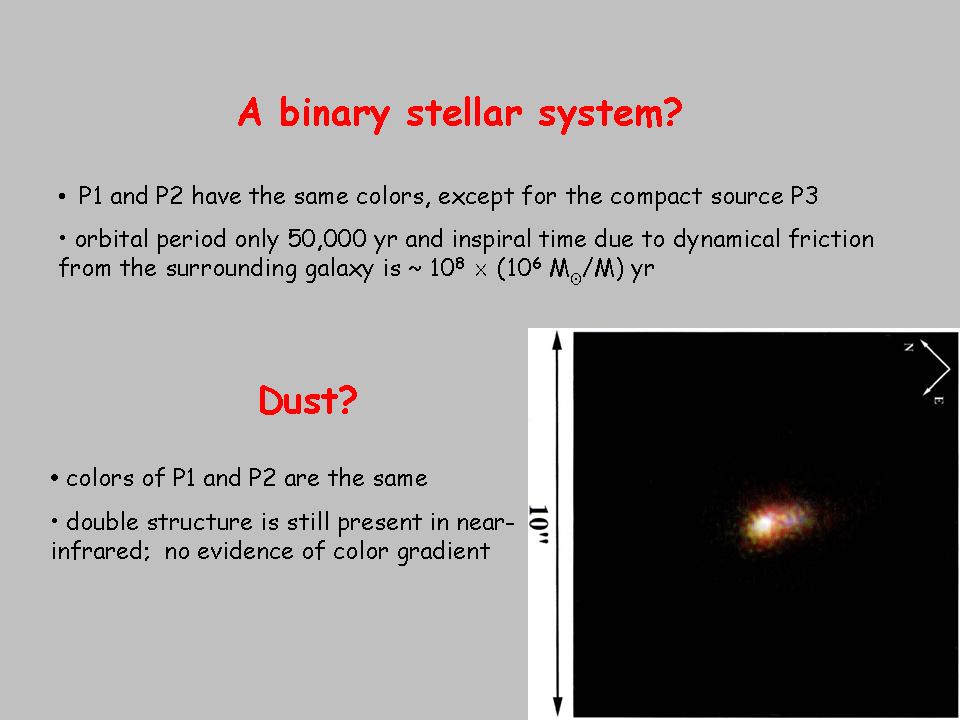 A binary stellar system?

• P1 and P2 have the same colors, except for the compact source P3

• orbital period only 50,000 yr and inspiral time due to dynamical friction from the surrounding galaxy is ~ $10^8 \times (10^6 M_\odot/M)$ yr

Dust?

• colors of P1 and P2 are the same

• double structure is still present in near-infrared; no evidence of color gradient

10"

N

E